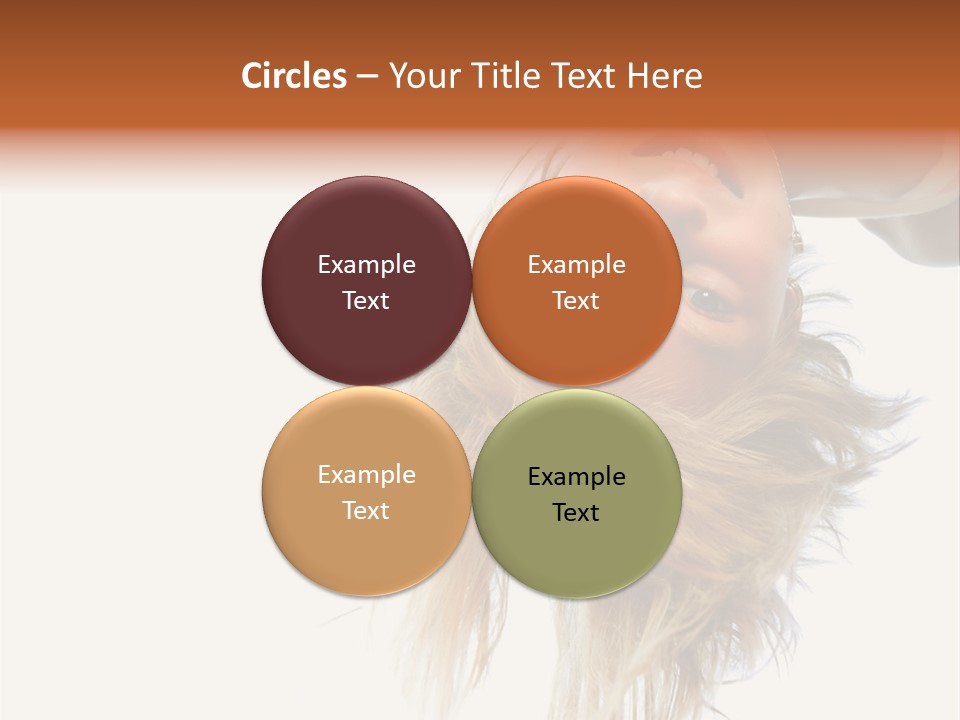 Circles – Your Title Text Here

Example Text

Example Text

Example Text

Example Text